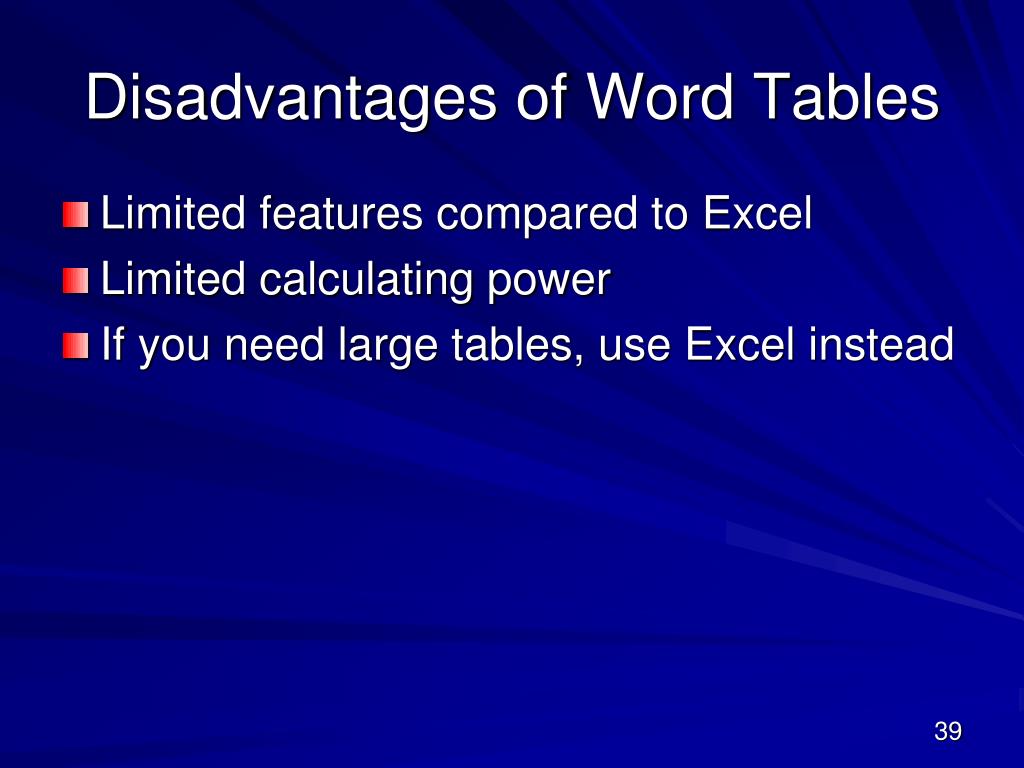 Disadvantages of Word Tables

Limited features compared to Excel
Limited calculating power
If you need large tables, use Excel instead

39